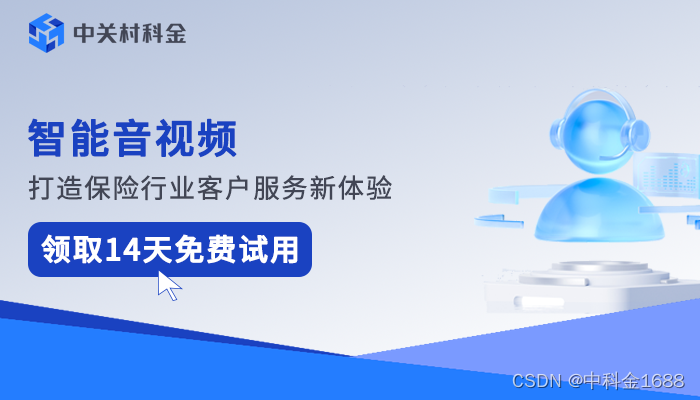 中关村科金

智能音视频

打造保险行业客户服务新体验

领取14天免费试用

CSDN @中科金1688